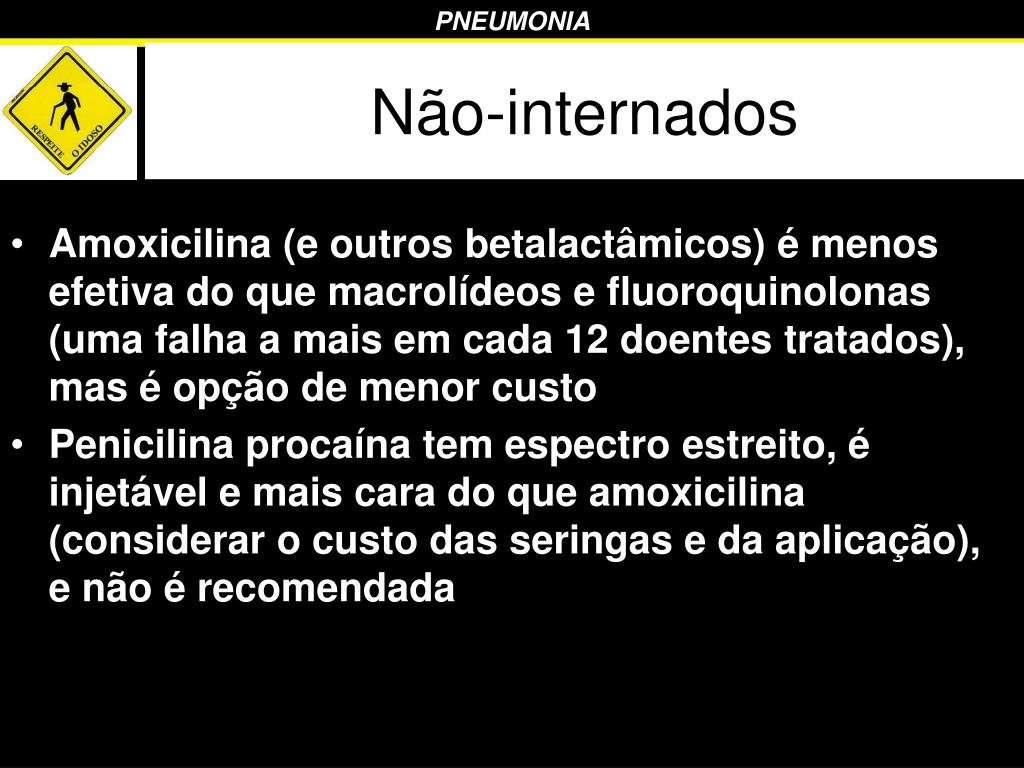 PNEUMONIA

RESPEITE O IDOSO

Não-internados

• Amoxicilina (e outros betalactâmicos) é menos efetiva do que macrolídeos e fluoroquinolonas (uma falha a mais em cada 12 doentes tratados), mas é opção de menor custo

• Penicilina procaína tem espectro estreito, é injetável e mais cara do que amoxicilina (considerar o custo das seringas e da aplicação), e não é recomendada